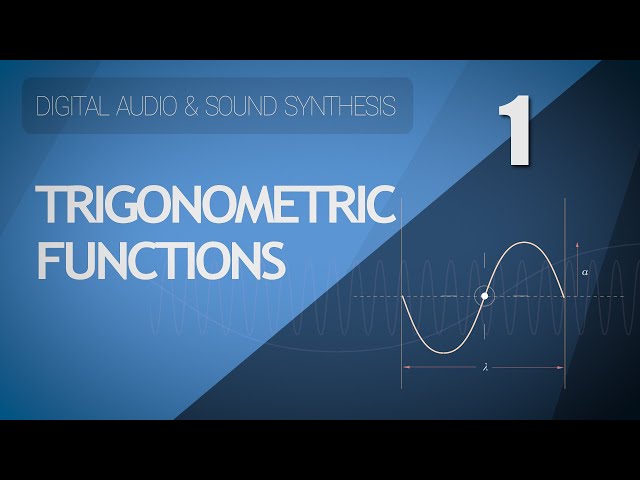 DIGITAL AUDIO & SOUND SYNTHESIS

1

TRIGONOMETRIC FUNCTIONS

$a$

$\lambda$